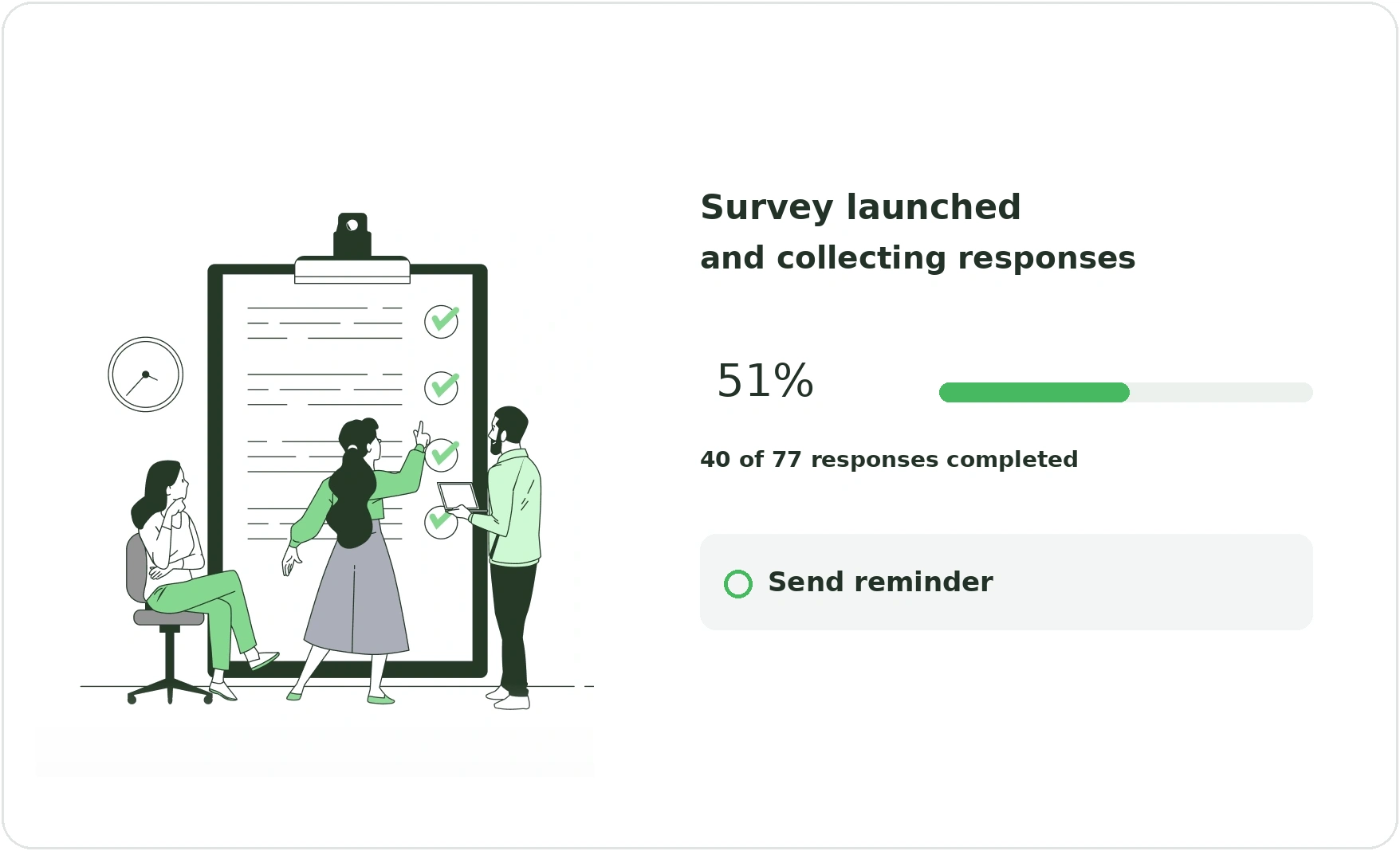 Survey launched
and collecting responses

51%

40 of 77 responses completed

Send reminder